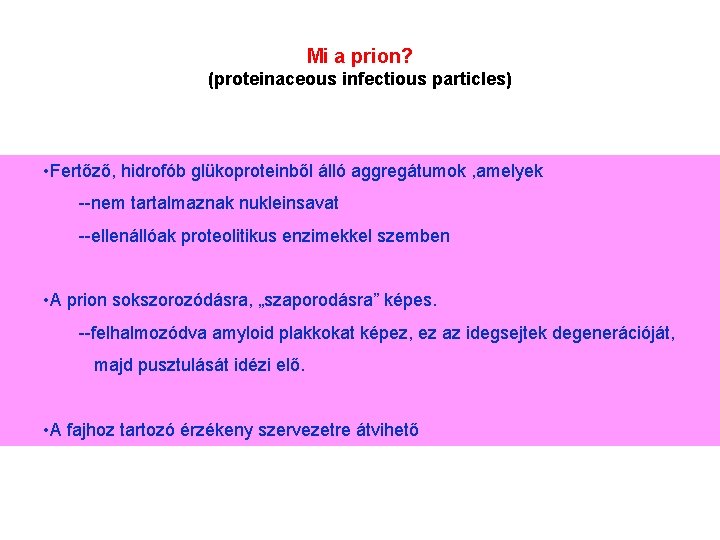 Mi a prion?
(proteinaceous infectious particles)

•Fertőző, hidrofób glükoproteinből álló aggregátumok ,amelyek
--nem tartalmaznak nukleinsavat
--ellenállóak proteolitikus enzimekkel szemben

•A prion sokszorozódásra, „szaporodásra” képes.
--felhalmozódva amyloid plakkokat képez, ez az idegsejtek degenerációját, majd pusztulását idézi elő.

•A fajhoz tartozó érzékeny szervezetre átvihető